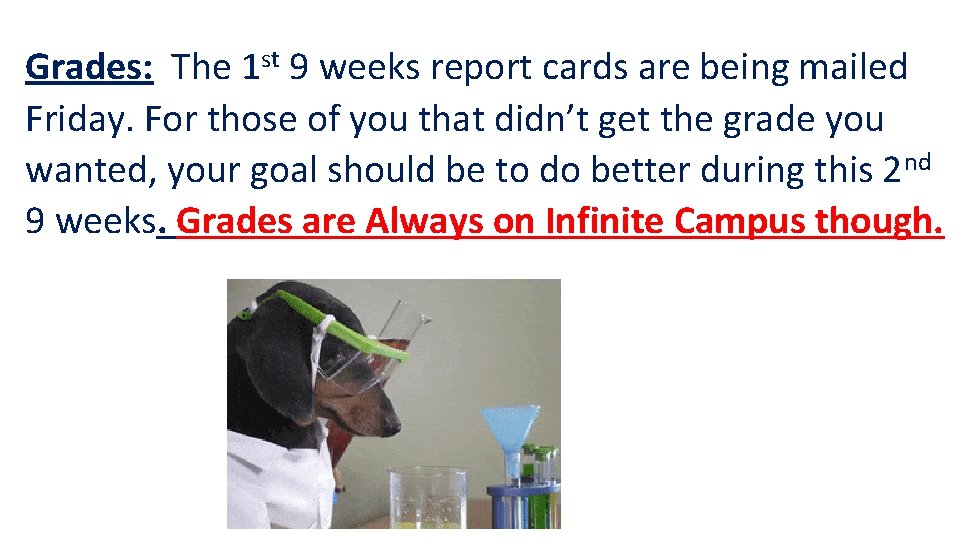 Grades: The 1st 9 weeks report cards are being mailed Friday. For those of you that didn't get the grade you wanted, your goal should be to do better during this 2nd 9 weeks. Grades are Always on Infinite Campus though.